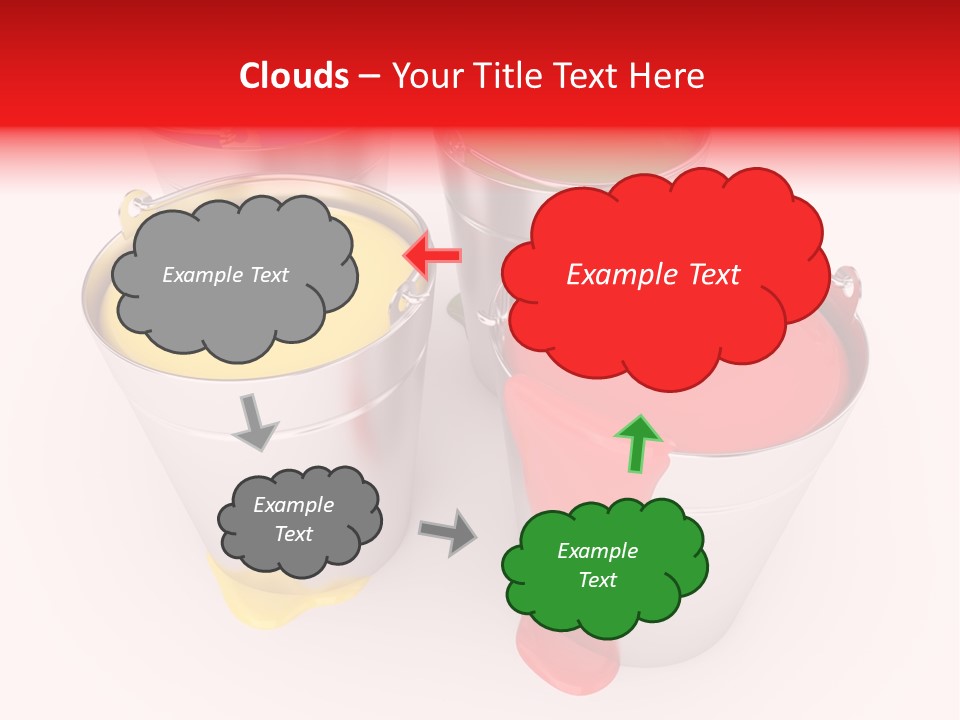 Clouds – Your Title Text Here

Example Text

Example Text

Example Text

Example Text